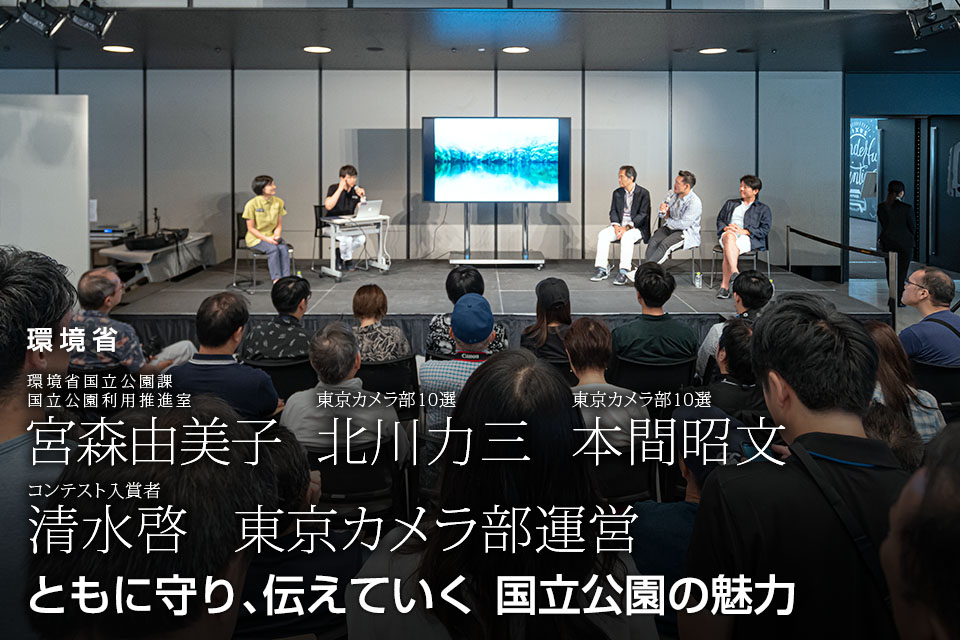 環境省

環境省国立公園課
国立公園利用推進室
宮森由美子

東京カメラ部10選
北川力三

東京カメラ部10選
本間昭文

コンテスト入賞者
清水啓

東京カメラ部運営

ともに守り、伝えていく 国立公園の魅力